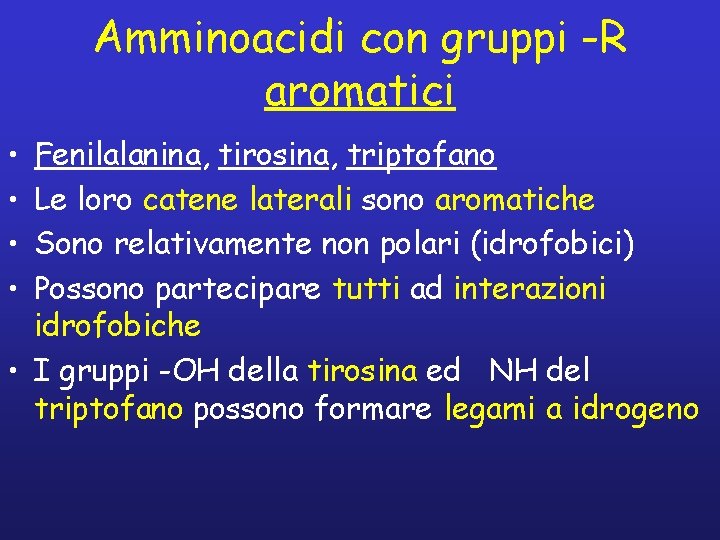 Amminoacidi con gruppi -R aromatici

• Fenilalanina, tirosina, triptofano
• Le loro catene laterali sono aromatiche
• Sono relativamente non polari (idrofobici)
• Possono partecipare tutti ad interazioni idrofobiche
• I gruppi -OH della tirosina ed NH del triptofano possono formare legami a idrogeno